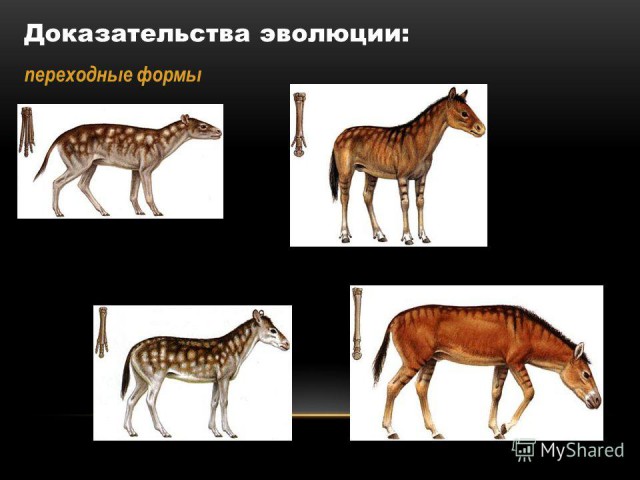 Доказательства эволюции:

переходные формы

MyShared